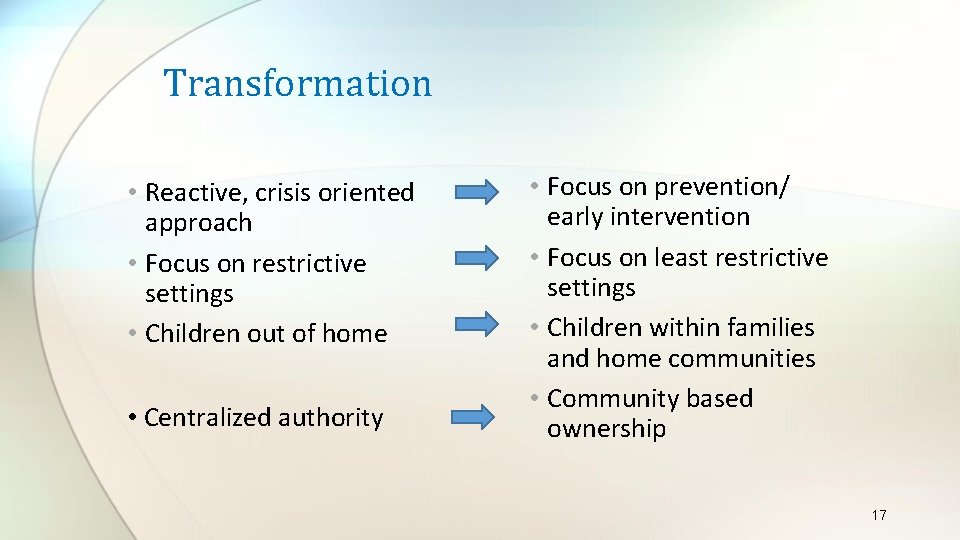 Transformation

• Reactive, crisis oriented approach
• Focus on restrictive settings
• Children out of home

• Centralized authority

• Focus on prevention/ early intervention
• Focus on least restrictive settings
• Children within families and home communities
• Community based ownership

17